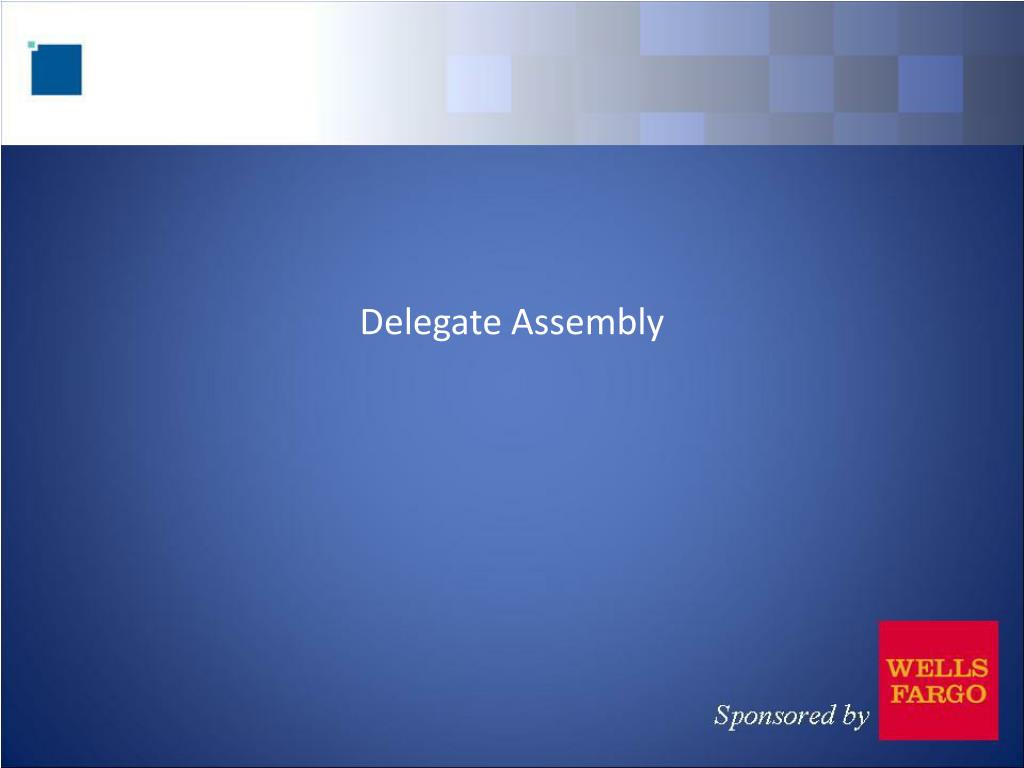 Delegate Assembly

Sponsored by WELLS FARGO